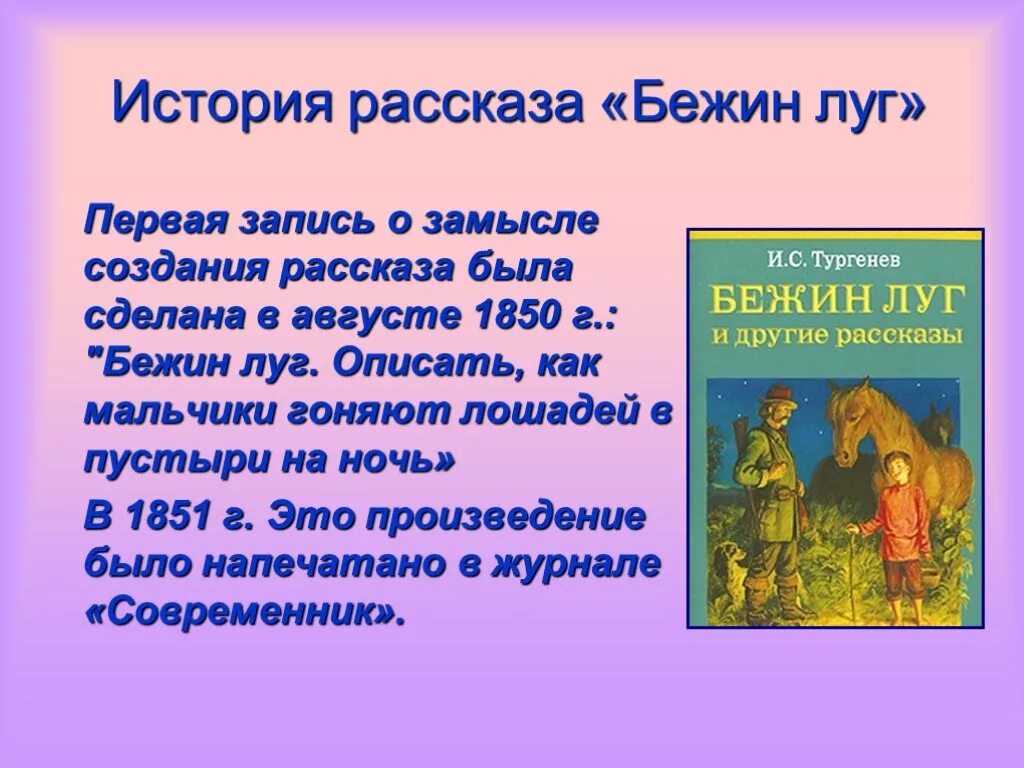 История рассказа «Бежин луг»

Первая запись о замысле создания рассказа была сделана в августе 1850 г.: "Бежин луг. Описать, как мальчики гоняют лошадей в пустыри на ночь»

В 1851 г. Это произведение было напечатано в журнале «Современник».

И.С. Тургенев

БЕЖИН ЛУГ

и другие рассказы